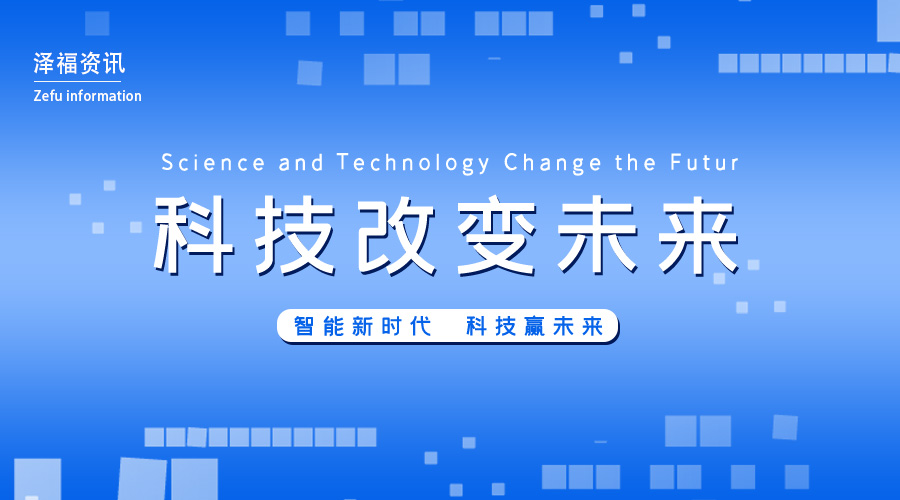 泽福资讯
Zefu information

Science and Technology Change the Futur

科技改变未来

智能新时代 科技赢未来